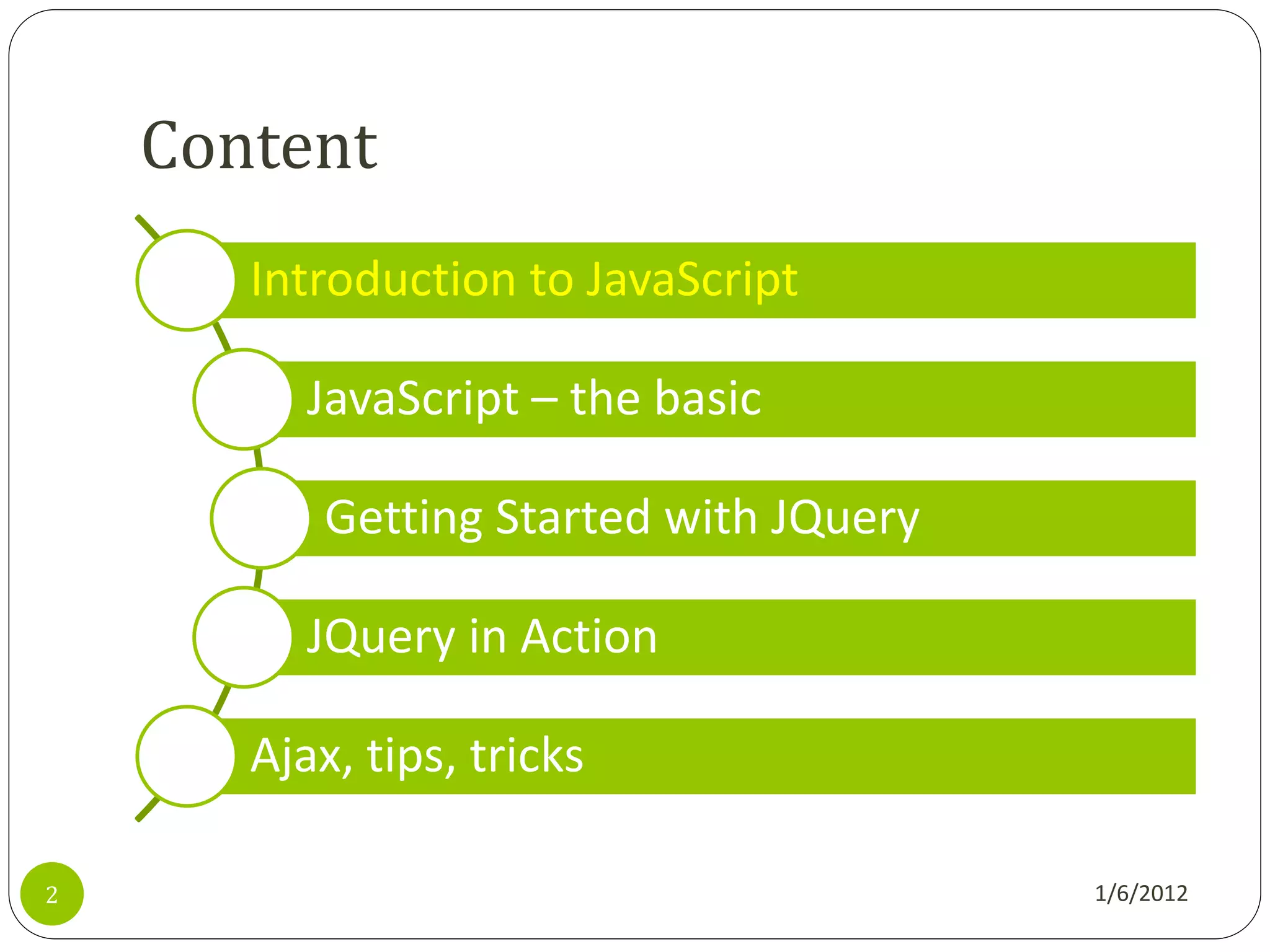 Content

Introduction to JavaScript

JavaScript – the basic

Getting Started with JQuery

JQuery in Action

Ajax, tips, tricks

2

1/6/2012